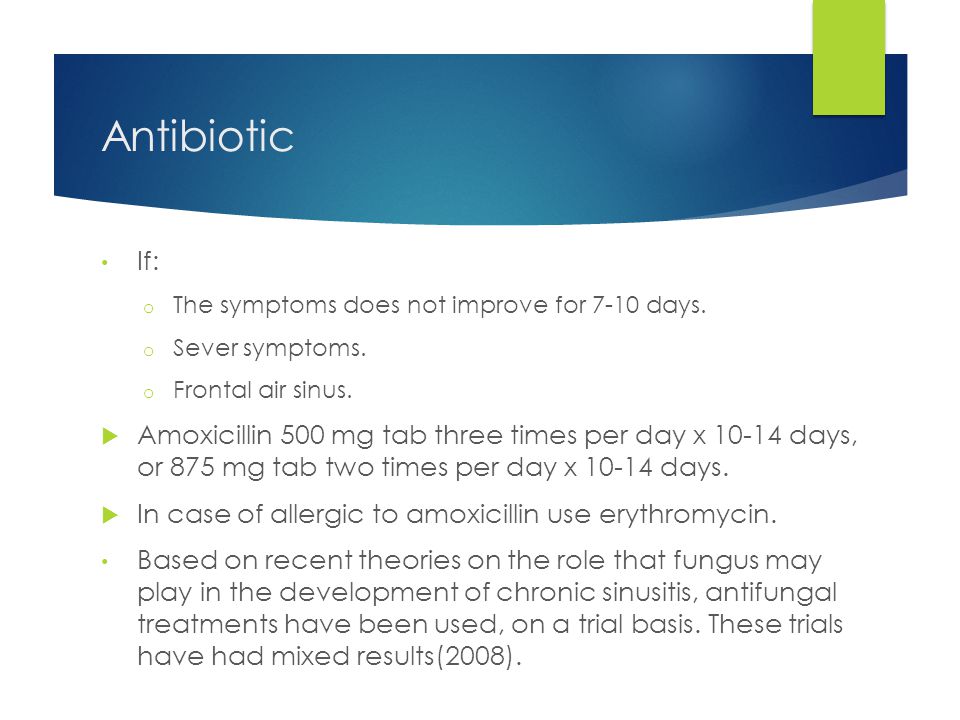 Antibiotic

• If:
  o The symptoms does not improve for 7-10 days.
  o Sever symptoms.
  o Frontal air sinus.

▶ Amoxicillin 500 mg tab three times per day x 10-14 days, or 875 mg tab two times per day x 10-14 days.

▶ In case of allergic to amoxicillin use erythromycin.

• Based on recent theories on the role that fungus may play in the development of chronic sinusitis, antifungal treatments have been used, on a trial basis. These trials have had mixed results(2008).